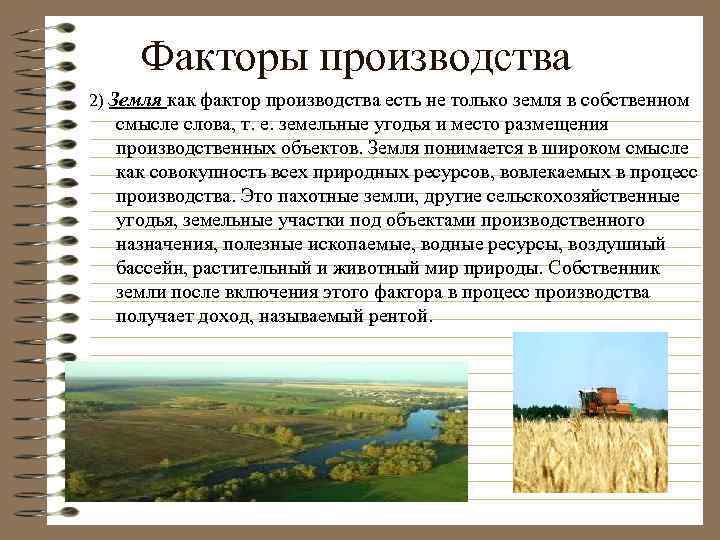 Факторы производства

2) Земля как фактор производства есть не только земля в собственном смысле слова, т. е. земельные угодья и место размещения производственных объектов. Земля понимается в широком смысле как совокупность всех природных ресурсов, вовлекаемых в процесс производства. Это пахотные земли, другие сельскохозяйственные угодья, земельные участки под объектами производственного назначения, полезные ископаемые, водные ресурсы, воздушный бассейн, растительный и животный мир природы. Собственник земли после включения этого фактора в процесс производства получает доход, называемый рентой.